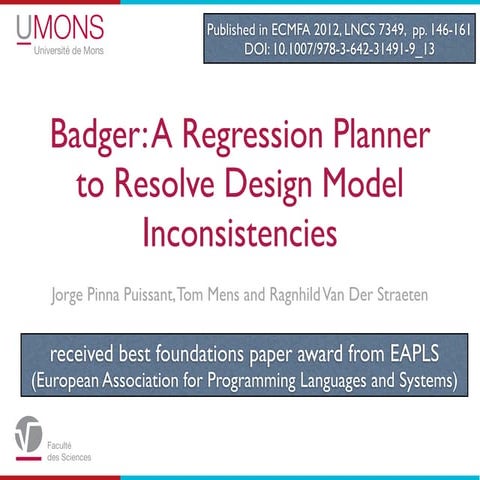 UMONS
Université de Mons

Published in ECMFA 2012, LNCS 7349, pp. 146-161
DOI: 10.1007/978-3-642-31491-9_13

Badger: A Regression Planner to Resolve Design Model Inconsistencies

Jorge Pinna Puissant, Tom Mens and Ragnhild Van Der Straeten

received best foundations paper award from EAPLS
(European Association for Programming Languages and Systems)

Faculté
des Sciences